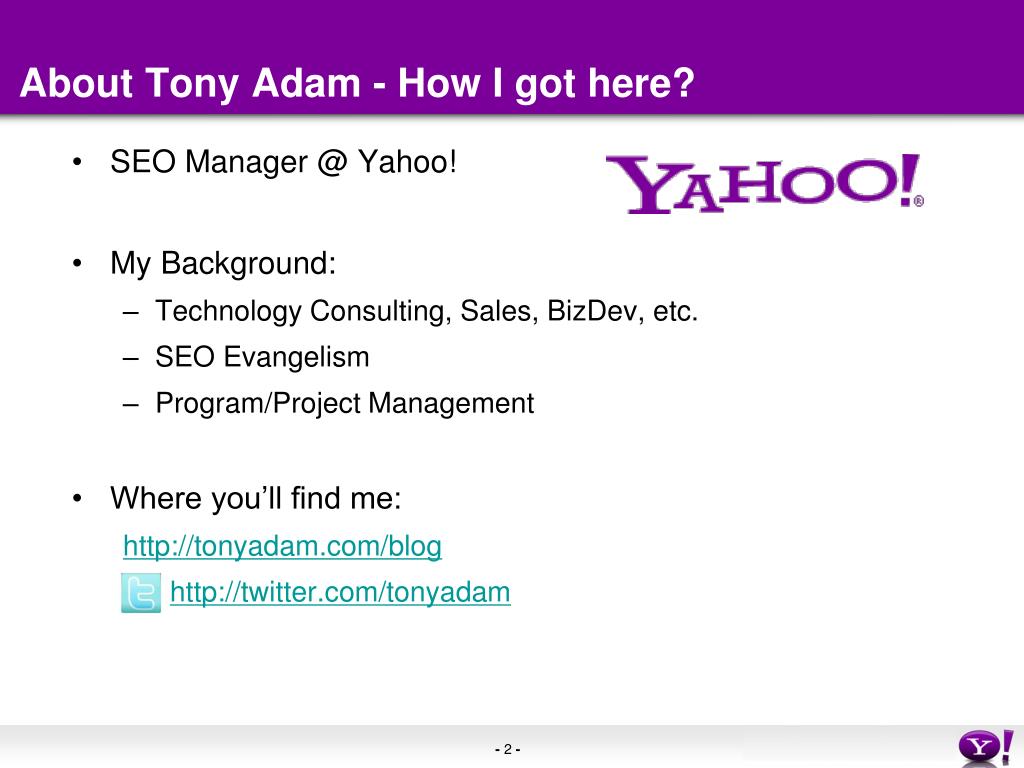 About Tony Adam - How I got here?

• SEO Manager @ Yahoo!

YAHOO!®

• My Background:
– Technology Consulting, Sales, BizDev, etc.
– SEO Evangelism
– Program/Project Management

• Where you'll find me:
http://tonyadam.com/blog
http://twitter.com/tonyadam

- 2 -

Y!